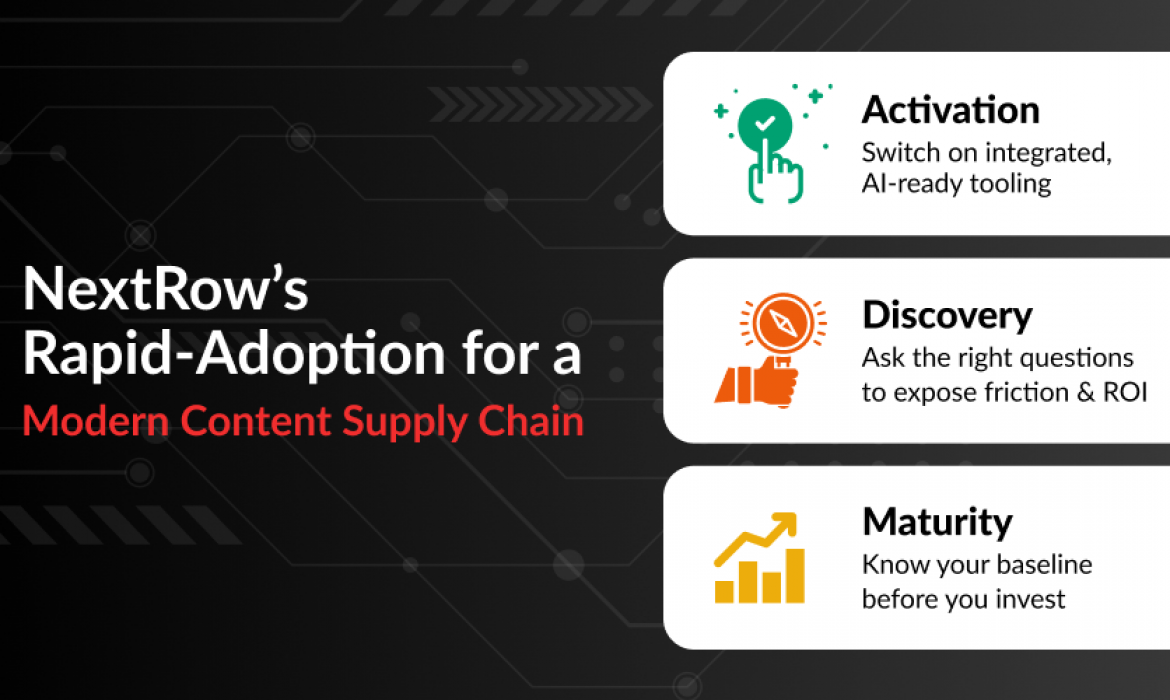 NextRow's Rapid-Adoption for a Modern Content Supply Chain

Activation
Switch on integrated, AI-ready tooling

Discovery
Ask the right questions to expose friction & ROI

Maturity
Know your baseline before you invest